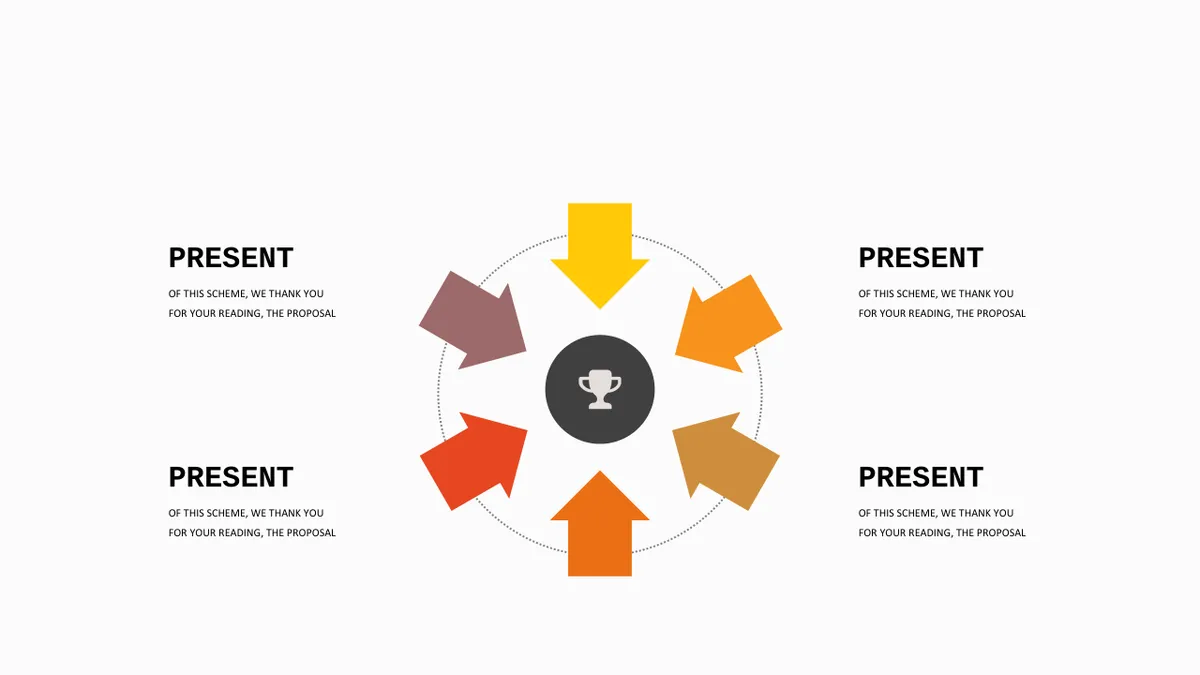 PRESENT

OF THIS SCHEME, WE THANK YOU FOR YOUR READING, THE PROPOSAL

PRESENT

OF THIS SCHEME, WE THANK YOU FOR YOUR READING, THE PROPOSAL

PRESENT

OF THIS SCHEME, WE THANK YOU FOR YOUR READING, THE PROPOSAL

PRESENT

OF THIS SCHEME, WE THANK YOU FOR YOUR READING, THE PROPOSAL